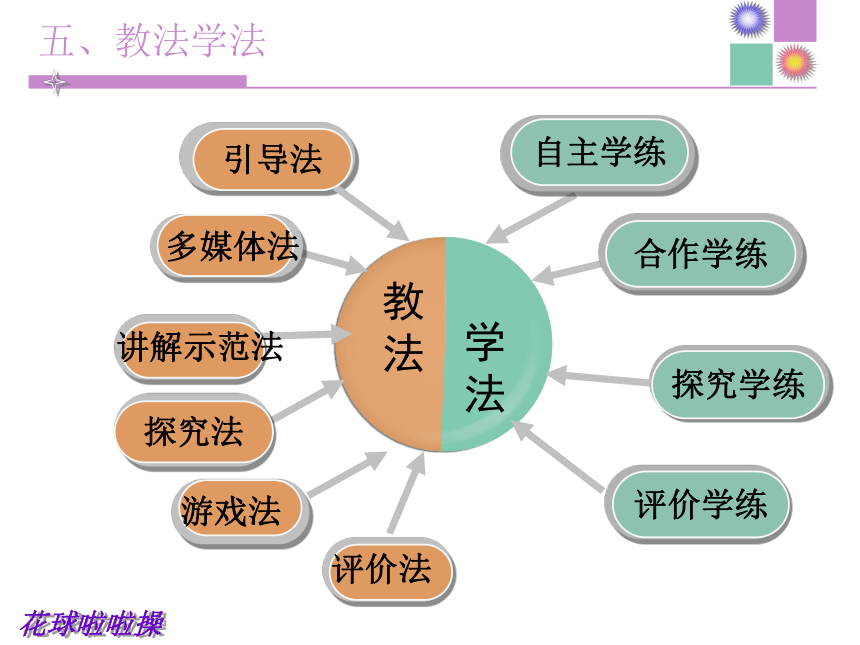 五、教法学法

引导法

多媒体法

讲解示范法

探究法

游戏法

评价法

教法

学法

自主学练

合作学练

探究学练

评价学练

花球啦啦操